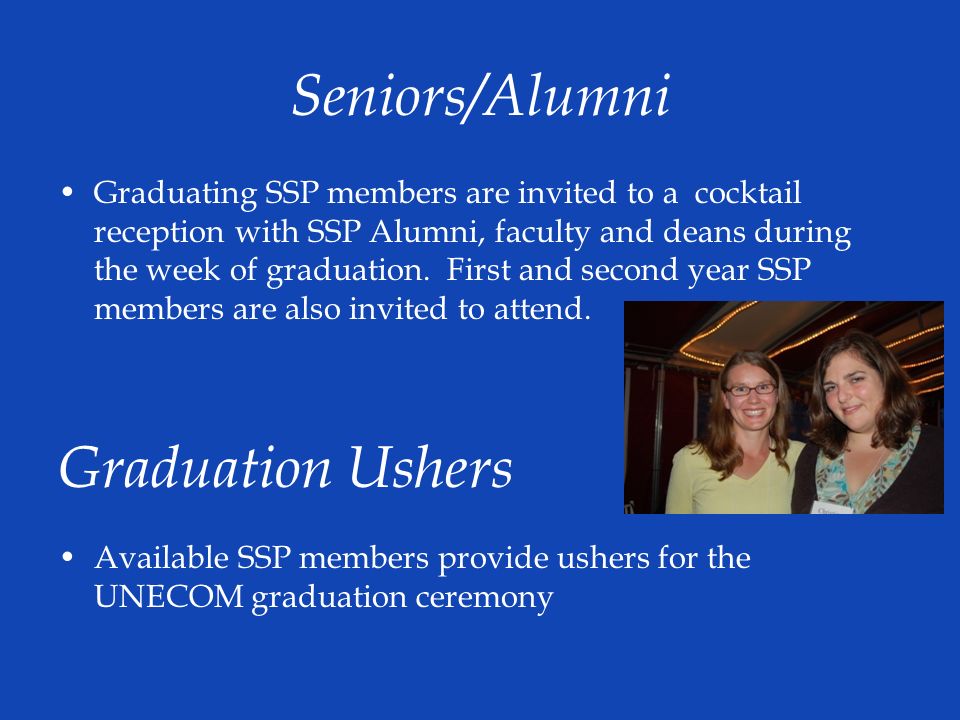 Seniors/Alumni

• Graduating SSP members are invited to a cocktail reception with SSP Alumni, faculty and deans during the week of graduation. First and second year SSP members are also invited to attend.

Graduation Ushers

• Available SSP members provide ushers for the UNECOM graduation ceremony